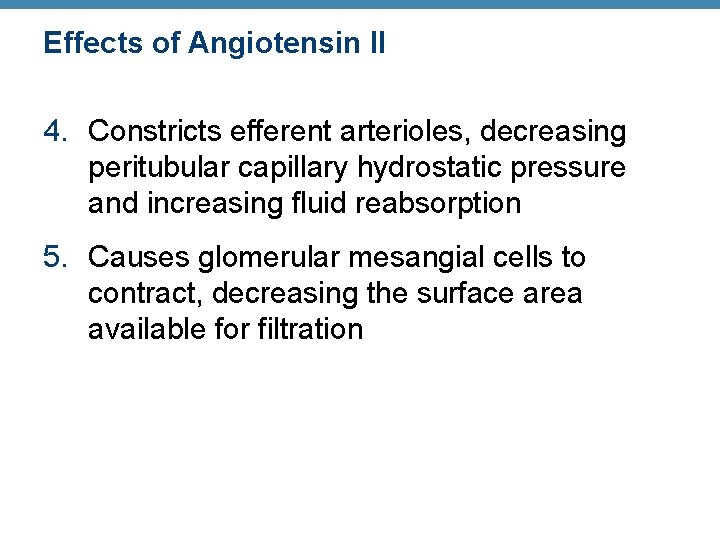 Effects of Angiotensin II

4. Constricts efferent arterioles, decreasing peritubular capillary hydrostatic pressure and increasing fluid reabsorption

5. Causes glomerular mesangial cells to contract, decreasing the surface area available for filtration